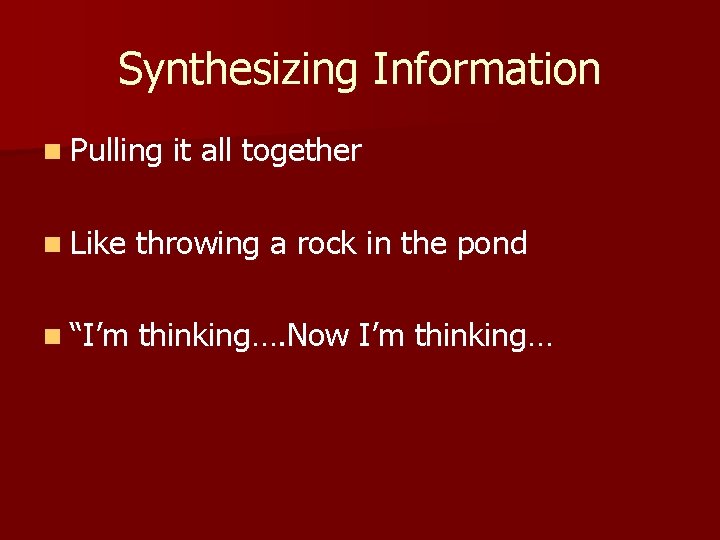 Synthesizing Information

Pulling it all together

Like throwing a rock in the pond

“I’m thinking….Now I’m thinking…